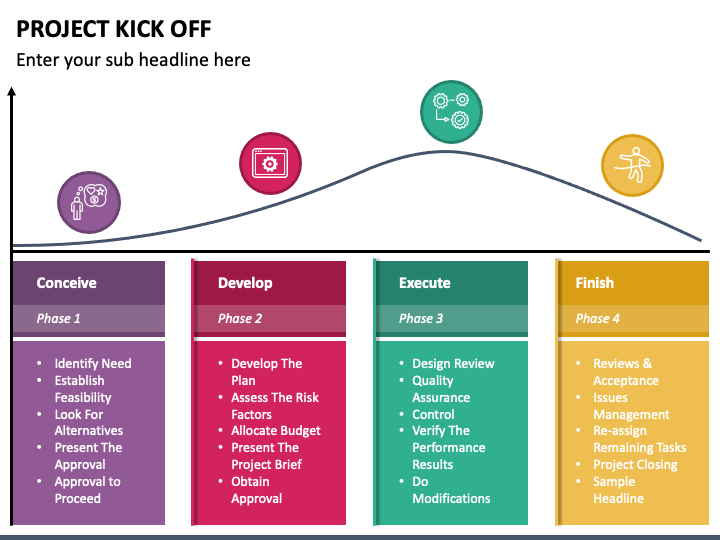 PROJECT KICK OFF

Enter your sub headline here

Conceive

Phase 1

- Identify Need
- Establish Feasibility
- Look For Alternatives
- Present The Approval
- Approval to Proceed

Develop

Phase 2

- Develop The Plan
- Assess The Risk Factors
- Allocate Budget
- Present The Project Brief
- Obtain Approval

Execute

Phase 3

- Design Review
- Quality Assurance
- Control
- Verify The Performance Results
- Do Modifications

Finish

Phase 4

- Reviews & Acceptance
- Issues Management
- Re-assign Remaining Tasks
- Project Closing
- Sample Headline